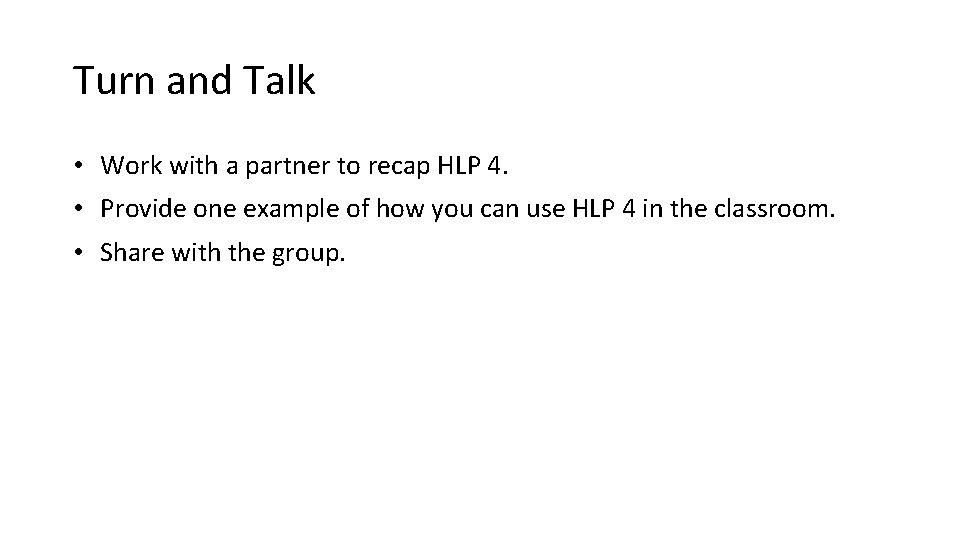 Turn and Talk

• Work with a partner to recap HLP 4.
• Provide one example of how you can use HLP 4 in the classroom.
• Share with the group.